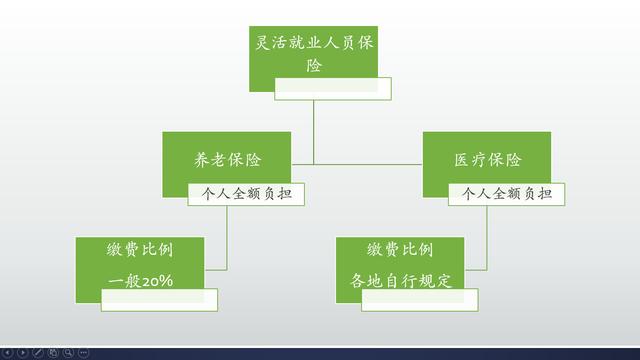 灵活就业人员保险

养老保险

个人全额负担

医疗保险

个人全额负担

缴费比例

一般20%

缴费比例

各地自行规定